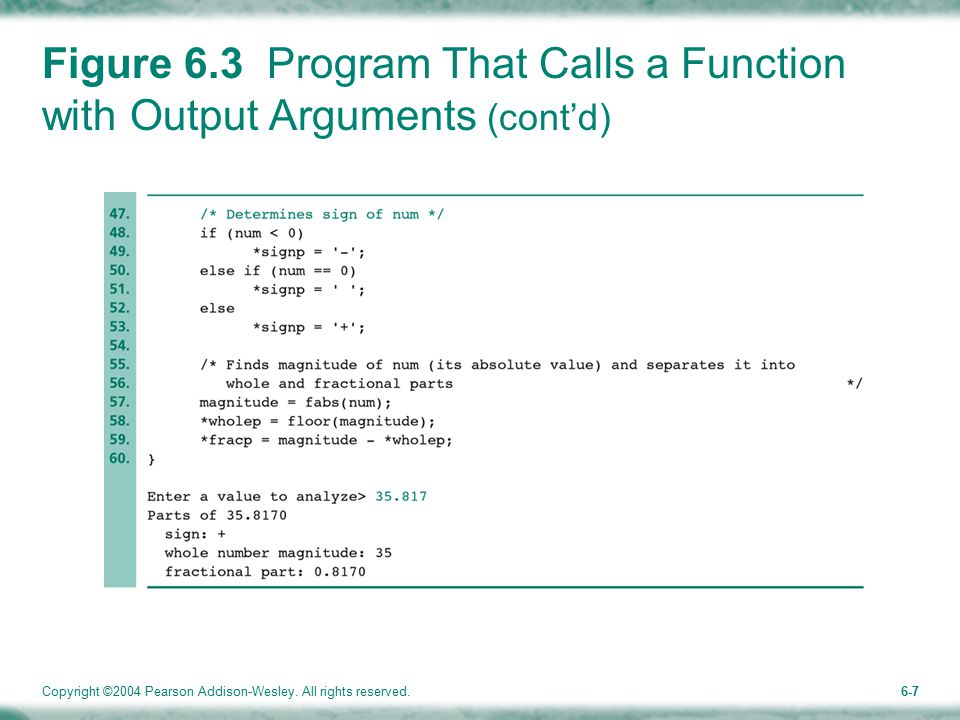 Figure 6.3 Program That Calls a Function with Output Arguments (cont'd)

47. /* Determines sign of num */
48. if (num < 0)
49. *signp = '-';
50. else if (num == 0)
51. *signp = ' ';
52. else
53. *signp = '+';
54.
55. /* Finds magnitude of num (its absolute value) and separates it into
56. whole and fractional parts */
57. magnitude = fabs(num);
58. *wholep = floor(magnitude);
59. *fracp = magnitude - *wholep;
60. }

Enter a value to analyze> 35.817
Parts of 35.8170
sign: +
whole number magnitude: 35
fractional part: 0.8170

Copyright ©2004 Pearson Addison-Wesley. All rights reserved.

6-7